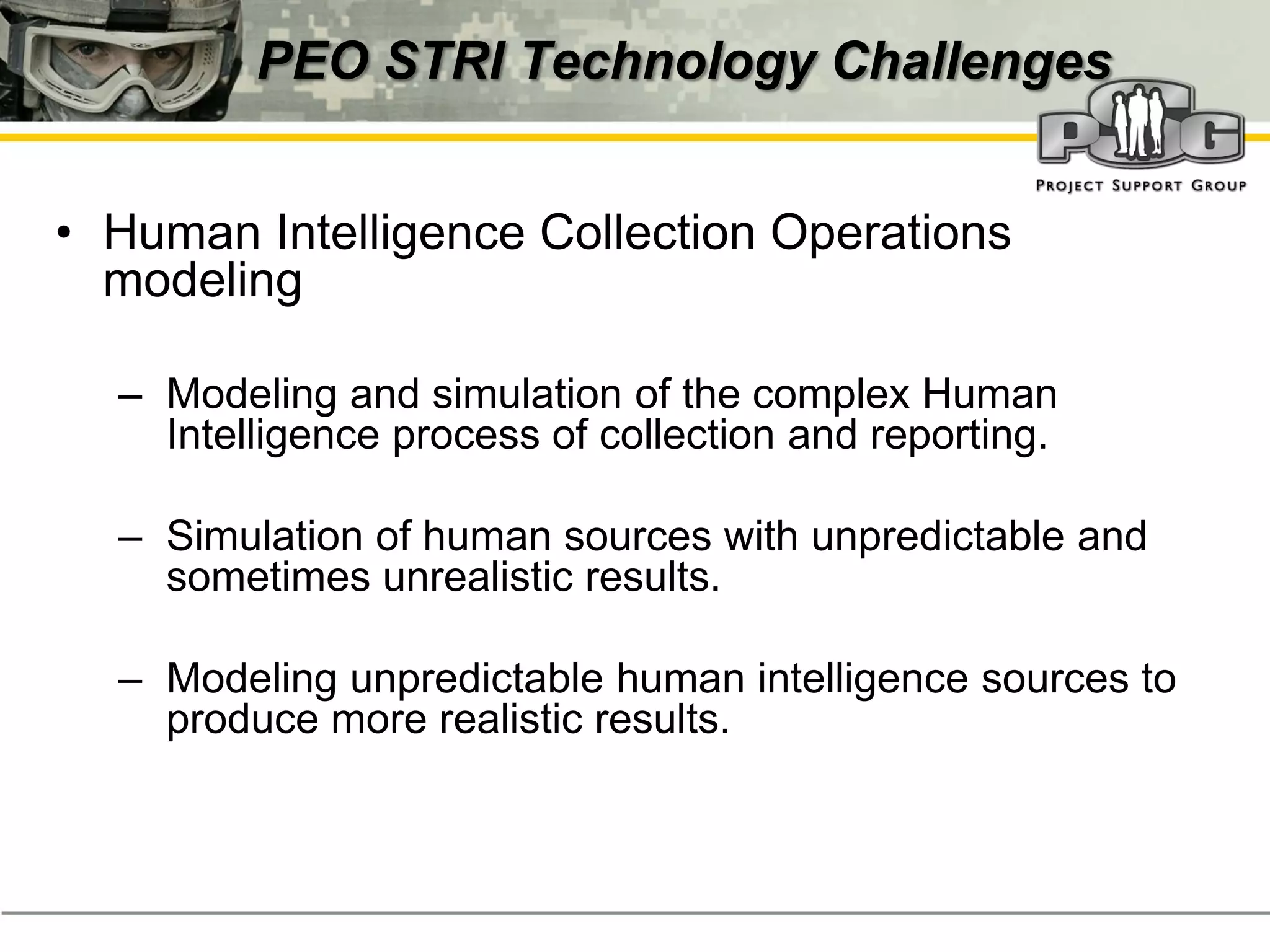 PEO STRI Technology Challenges

PSG
PROJECT SUPPORT GROUP

• Human Intelligence Collection Operations modeling

– Modeling and simulation of the complex Human Intelligence process of collection and reporting.

– Simulation of human sources with unpredictable and sometimes unrealistic results.

– Modeling unpredictable human intelligence sources to produce more realistic results.